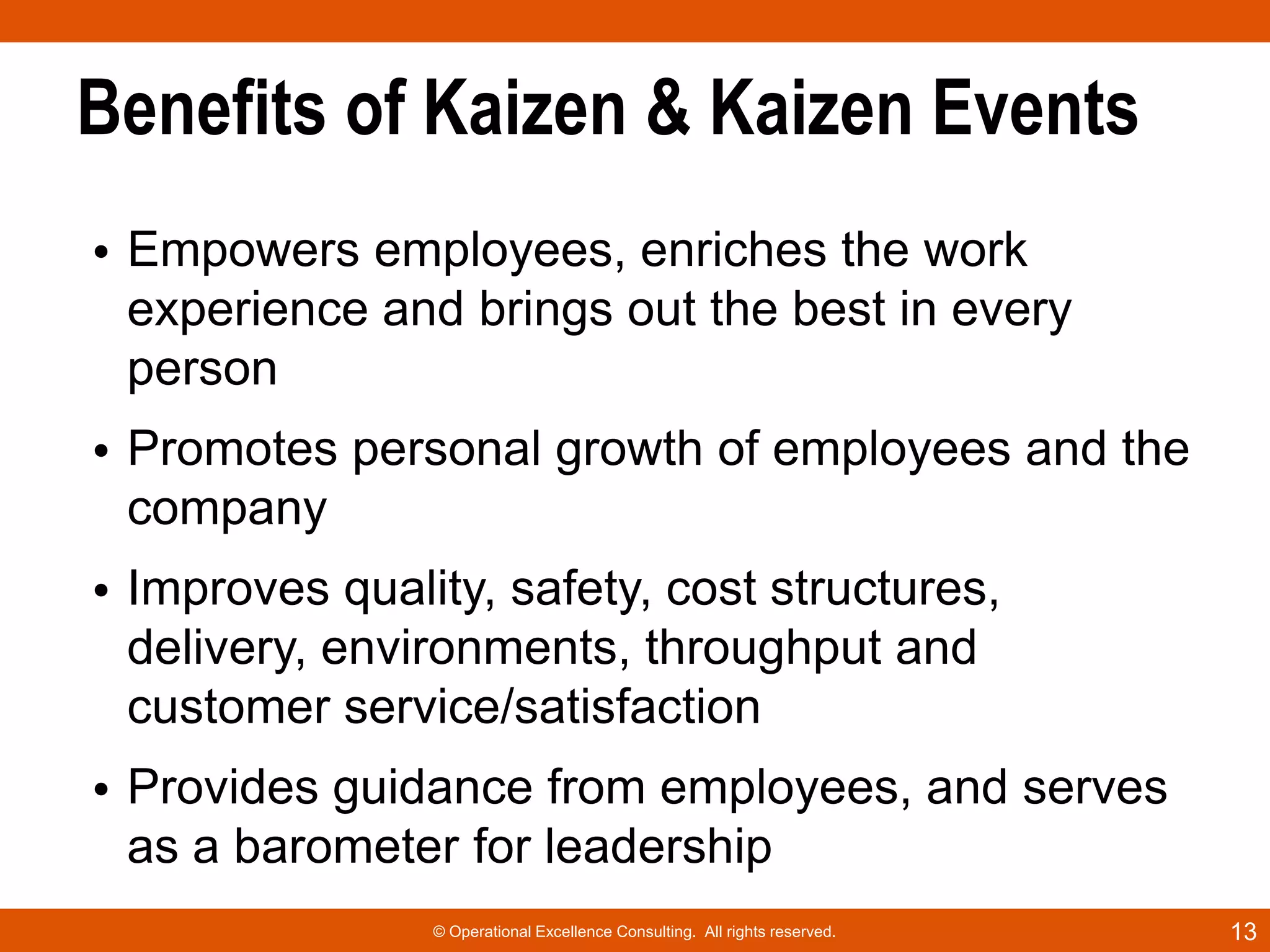 Benefits of Kaizen & Kaizen Events

• Empowers employees, enriches the work experience and brings out the best in every person

• Promotes personal growth of employees and the company

• Improves quality, safety, cost structures, delivery, environments, throughput and customer service/satisfaction

• Provides guidance from employees, and serves as a barometer for leadership

© Operational Excellence Consulting. All rights reserved.

13